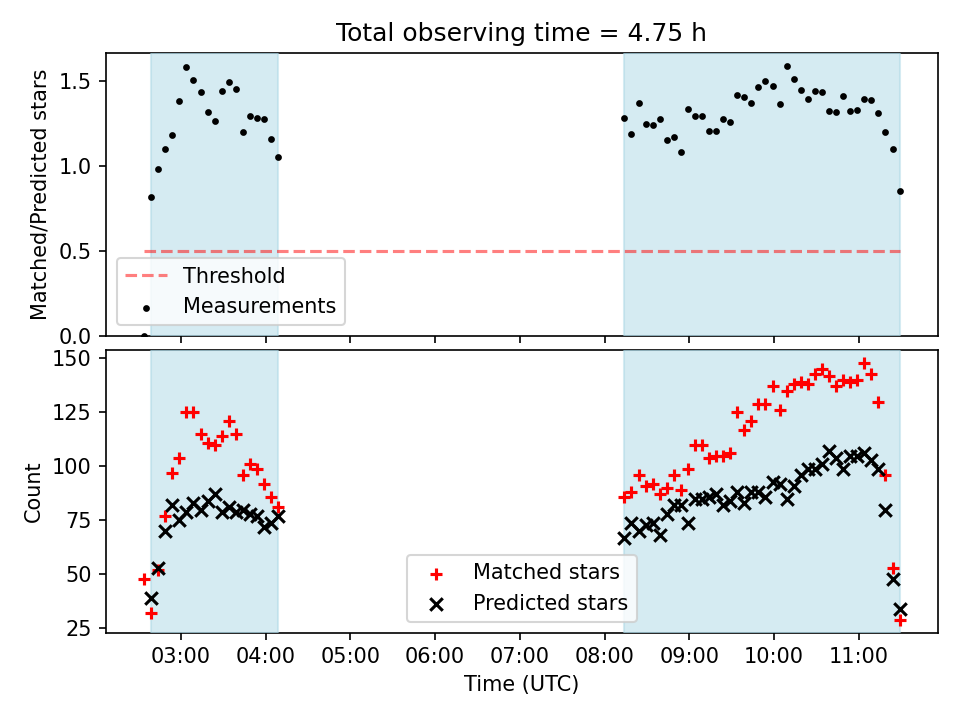 Total observing time = 4.75 h

Matched/Predicted stars

1.5
1.0
0.5
0.0

Threshold
Measurements

Count

150
125
100
75
50
25

Matched stars
Predicted stars

03:00 04:00 05:00 06:00 07:00 08:00 09:00 10:00 11:00

Time (UTC)